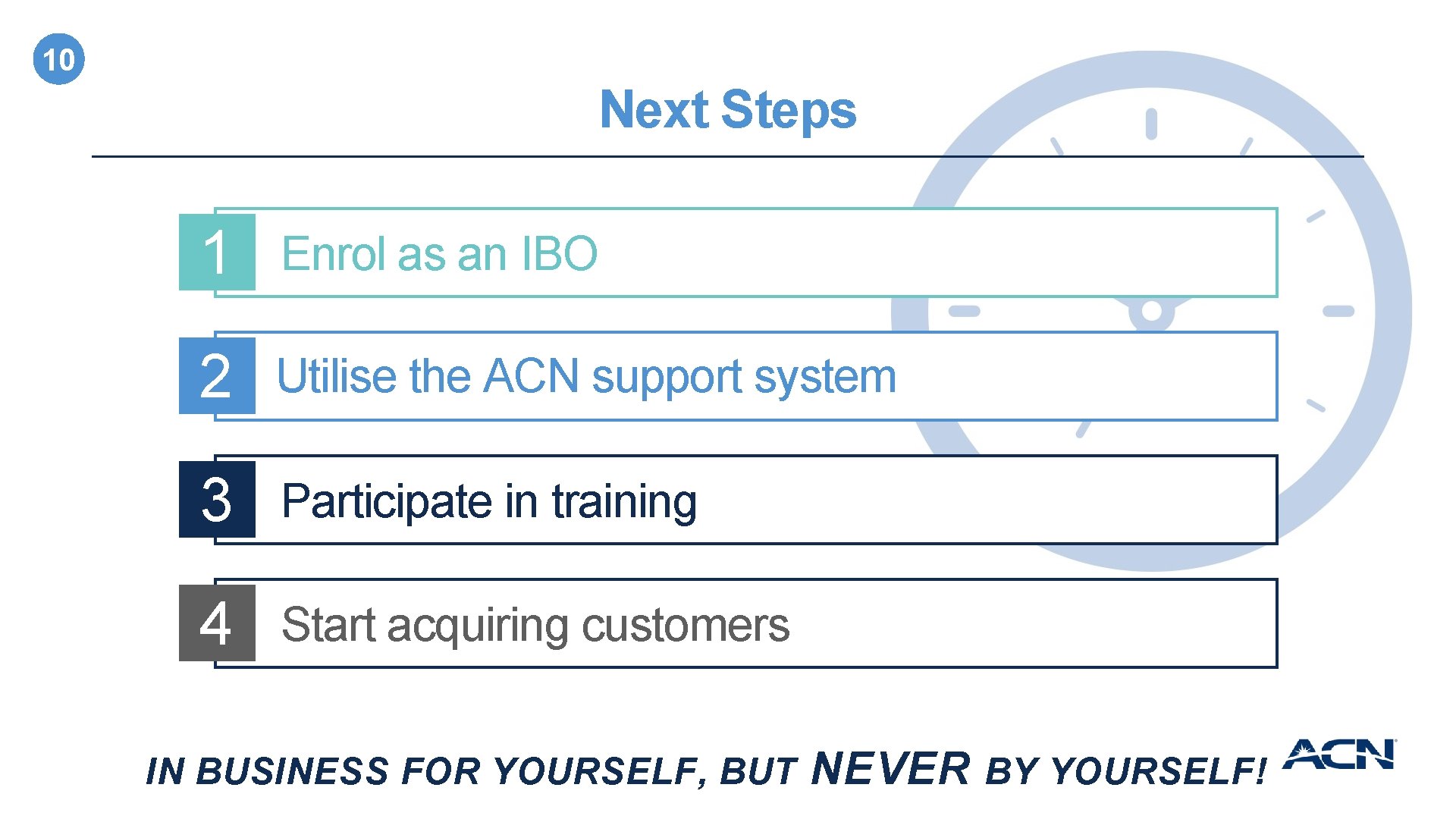 10

Next Steps

1 Enrol as an IBO

2 Utilise the ACN support system

3 Participate in training

4 Start acquiring customers

IN BUSINESS FOR YOURSELF, BUT NEVER BY YOURSELF! ACN